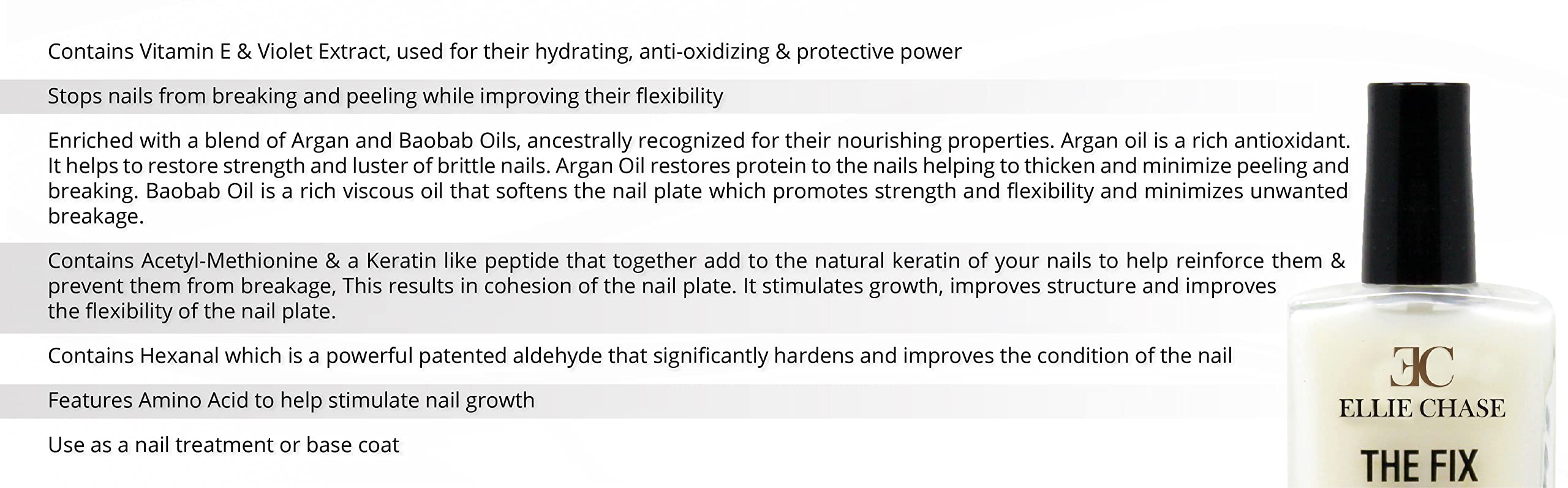 Contains Vitamin E & Violet Extract, used for their hydrating, anti-oxidizing & protective power

Stops nails from breaking and peeling while improving their flexibility

Enriched with a blend of Argan and Baobab Oils, ancestrally recognized for their nourishing properties. Argan oil is a rich antioxidant. It helps to restore strength and luster of brittle nails. Argan Oil restores protein to the nails helping to thicken and minimize peeling and breaking. Baobab Oil is a rich viscous oil that softens the nail plate which promotes strength and flexibility and minimizes unwanted breakage.

Contains Acetyl-Methionine & a Keratin like peptide that together add to the natural keratin of your nails to help reinforce them & prevent them from breakage, This results in cohesion of the nail plate. It stimulates growth, improves structure and improves the flexibility of the nail plate.

Contains Hexanal which is a powerful patented aldehyde that significantly hardens and improves the condition of the nail

Features Amino Acid to help stimulate nail growth

Use as a nail treatment or base coat

EC
ELLIE CHASE
THE FIX